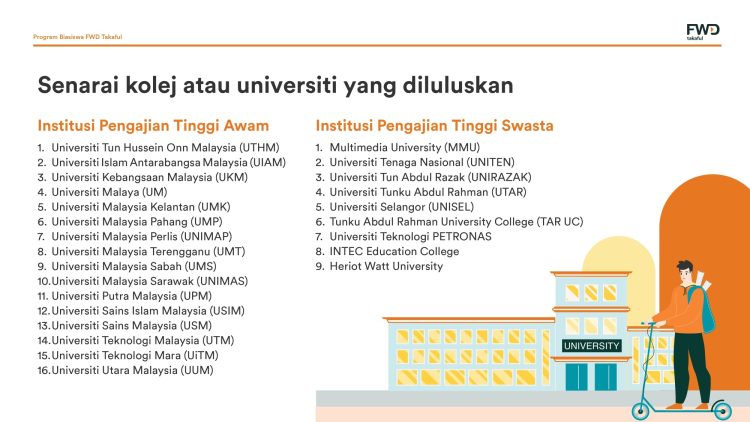 Program Biasiswa FWD Takaful

FWD takaful

Senarai kolej atau universiti yang diluluskan

Institusi Pengajian Tinggi Awam

1. Universiti Tun Hussein Onn Malaysia (UTHM)
2. Universiti Islam Antarabangsa Malaysia (UIAM)
3. Universiti Kebangsaan Malaysia (UKM)
4. Universiti Malaya (UM)
5. Universiti Malaysia Kelantan (UMK)
6. Universiti Malaysia Pahang (UMP)
7. Universiti Malaysia Perlis (UNIMAP)
8. Universiti Malaysia Terengganu (UMT)
9. Universiti Malaysia Sabah (UMS)
10. Universiti Malaysia Sarawak (UNIMAS)
11. Universiti Putra Malaysia (UPM)
12. Universiti Sains Islam Malaysia (USIM)
13. Universiti Sains Malaysia (USM)
14. Universiti Teknologi Malaysia (UTM)
15. Universiti Teknologi Mara (UiTM)
16. Universiti Utara Malaysia (UUM)

Institusi Pengajian Tinggi Swasta

1. Multimedia University (MMU)
2. Universiti Tenaga Nasional (UNITEN)
3. Universiti Tun Abdul Razak (UNIRAZAK)
4. Universiti Tunku Abdul Rahman (UTAR)
5. Universiti Selangor (UNISEL)
6. Tunku Abdul Rahman University College (TAR UC)
7. Universiti Teknologi PETRONAS
8. INTEC Education College
9. Heriot Watt University

UNIVERSITY